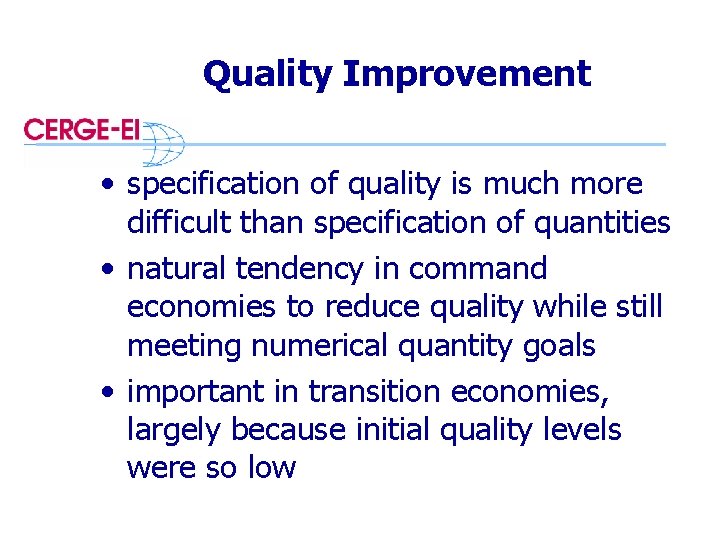 Quality Improvement

CERGE-EI

• specification of quality is much more difficult than specification of quantities
• natural tendency in command economies to reduce quality while still meeting numerical quantity goals
• important in transition economies, largely because initial quality levels were so low